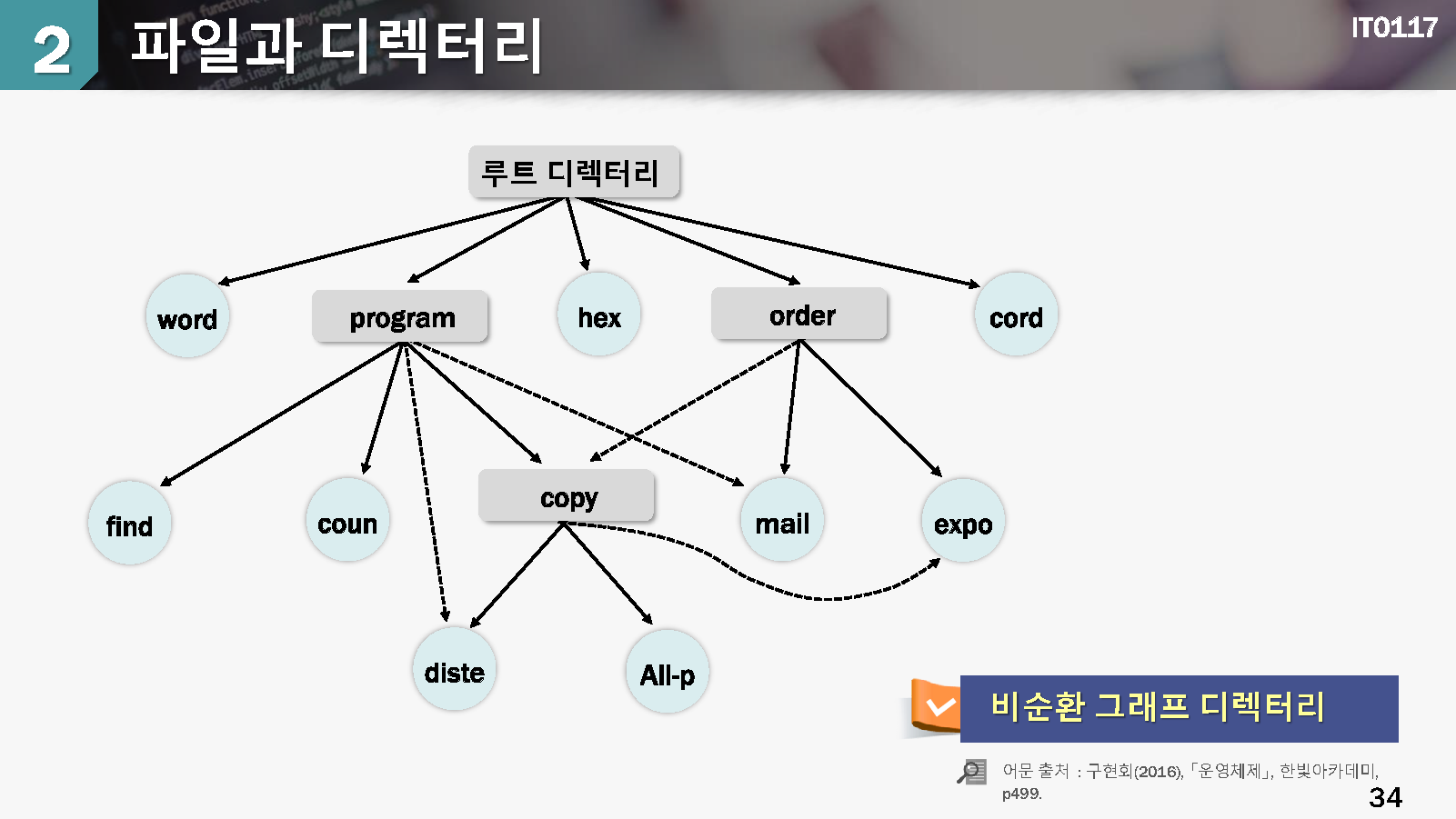 2 파일과 디렉터리

IT0117

루트 디렉터리

word

program

hex

order

cord

find

coun

copy

mail

expo

diste

All-p

비순환 그래프 디렉터리

어문 출처 : 구현회(2016), 「운영체제」, 한빛아카데미, p499.

34